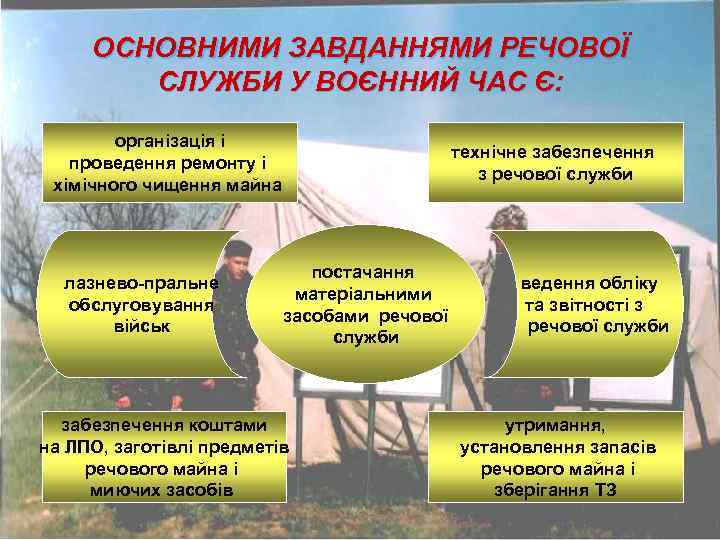 ОСНОВНИМИ ЗАВДАННЯМИ РЕЧОВОЇ СЛУЖБИ У ВОЄННИЙ ЧАС Є:

організація і проведення ремонту і хімічного чищення майна

технічне забезпечення з речової служби

лазнево-пральне обслуговування військ

постачання матеріальними засобами речової служби

ведення обліку та звітності з речової служби

забезпечення коштами на ЛПО, заготівлі предметів речового майна і миючих засобів

утримання, установлення запасів речового майна і зберігання ТЗ